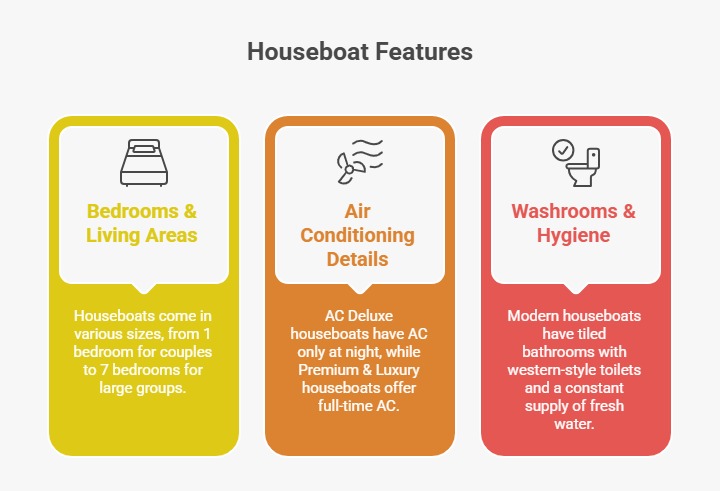 Houseboat Features

Bedrooms & Living Areas

Houseboats come in various sizes, from 1 bedroom for couples to 7 bedrooms for large groups.

Air Conditioning Details

AC Deluxe houseboats have AC only at night, while Premium & Luxury houseboats offer full-time AC.

Washrooms & Hygiene

Modern houseboats have tiled bathrooms with western-style toilets and a constant supply of fresh water.